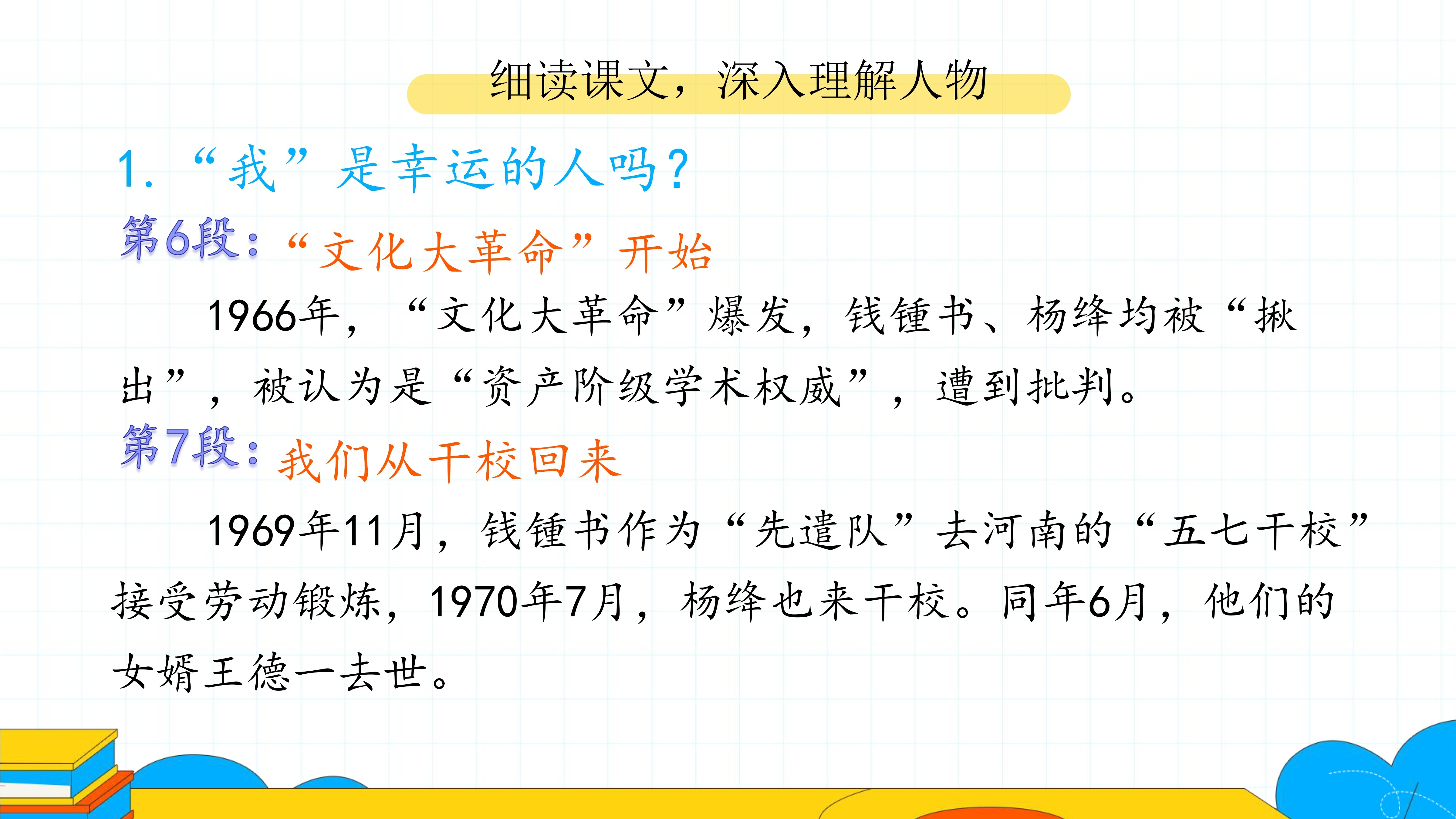 细读课文，深入理解人物

1. “我”是幸运的人吗?

第6段：“文化大革命”开始

1966年，“文化大革命”爆发，钱锺书、杨绛均被“揪出”，被认为是“资产阶级学术权威”，遭到批判。

第7段：我们从干校回来

1969年11月，钱锺书作为“先遣队”去河南的“五七干校”接受劳动锻炼，1970年7月，杨绛也来干校。同年6月，他们的女婿王德一去世。